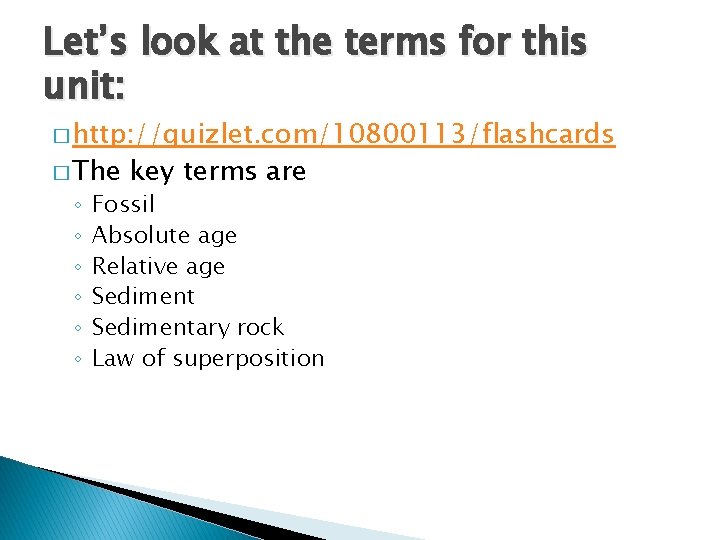 Let's look at the terms for this unit:

□ http://quizlet.com/10800113/flashcards
□ The key terms are
◦ Fossil
◦ Absolute age
◦ Relative age
◦ Sediment
◦ Sedimentary rock
◦ Law of superposition